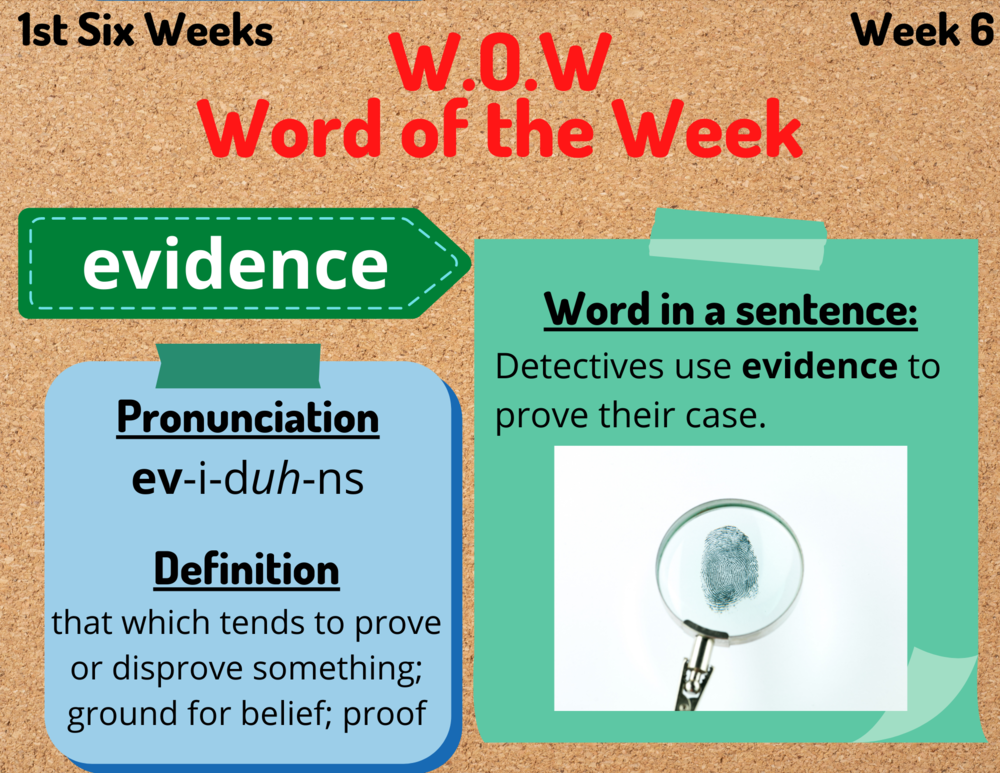 1st Six Weeks

Week 6

W.O.W
Word of the Week

evidence

Pronunciation
ev-i-duh-ns

Definition
that which tends to prove or disprove something; ground for belief; proof

Word in a sentence:
Detectives use evidence to prove their case.